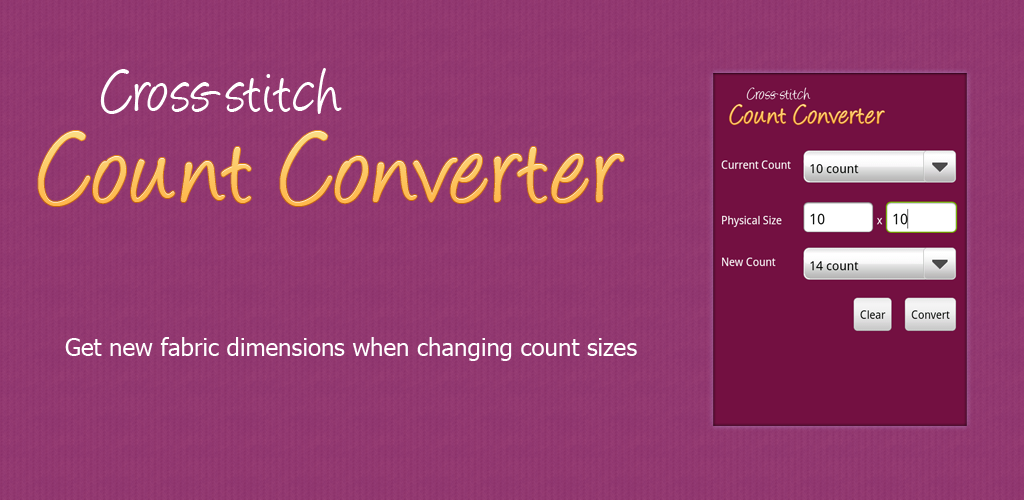 Cross-stitch
Count Converter

Get new fabric dimensions when changing count sizes

Cross-stitch
Count Converter

Current Count 10 count

Physical Size 10 x 10

New Count 14 count

Clear Convert